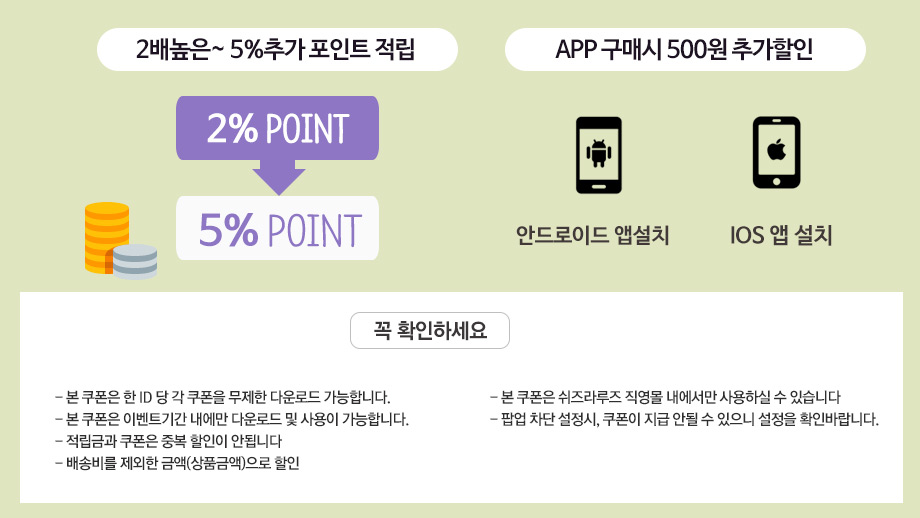 2배높은~ 5%추가 포인트 적립

2% POINT

5% POINT

APP 구매시 500원 추가할인

안드로이드 앱설치

IOS 앱 설치

꼭 확인하세요

- 본 쿠폰은 한 ID 당 각 쿠폰을 무제한 다운로드 가능합니다.
- 본 쿠폰은 이벤트기간 내에만 다운로드 및 사용이 가능합니다.
- 적립금과 쿠폰은 중복 할인이 안됩니다
- 배송비를 제외한 금액(상품금액)으로 할인

- 본 쿠폰은 쉬즈라루즈 직영몰 내에서만 사용하실 수 있습니다
- 팝업 차단 설정시, 쿠폰이 지급 안될 수 있으니 설정을 확인바랍니다.